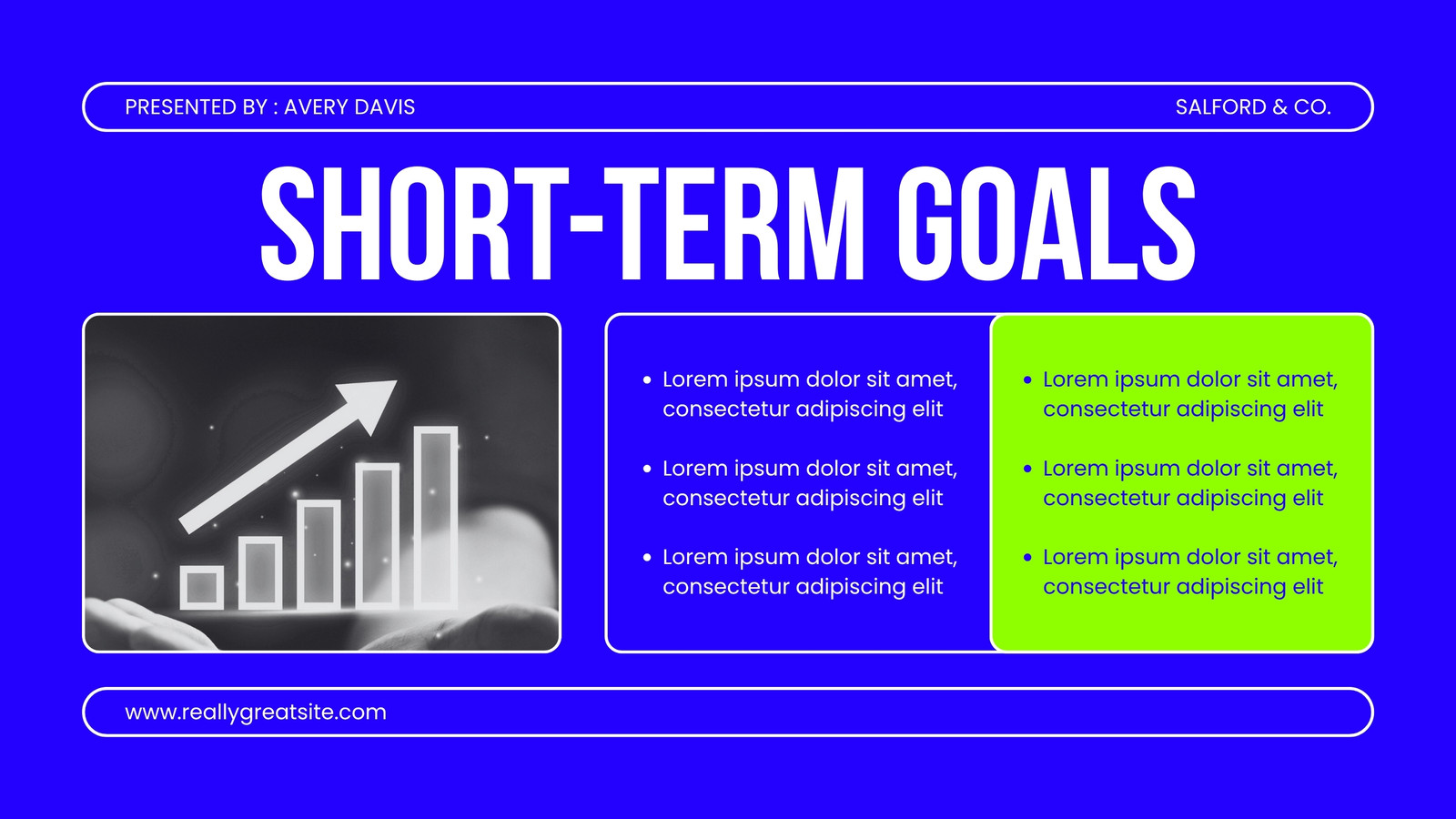 PRESENTED BY : AVERY DAVIS

SALFORD & CO.

SHORT-TERM GOALS

- Lorem ipsum dolor sit amet, consectetur adipiscing elit
- Lorem ipsum dolor sit amet, consectetur adipiscing elit
- Lorem ipsum dolor sit amet, consectetur adipiscing elit

- Lorem ipsum dolor sit amet, consectetur adipiscing elit
- Lorem ipsum dolor sit amet, consectetur adipiscing elit
- Lorem ipsum dolor sit amet, consectetur adipiscing elit

www.reallygreatsite.com